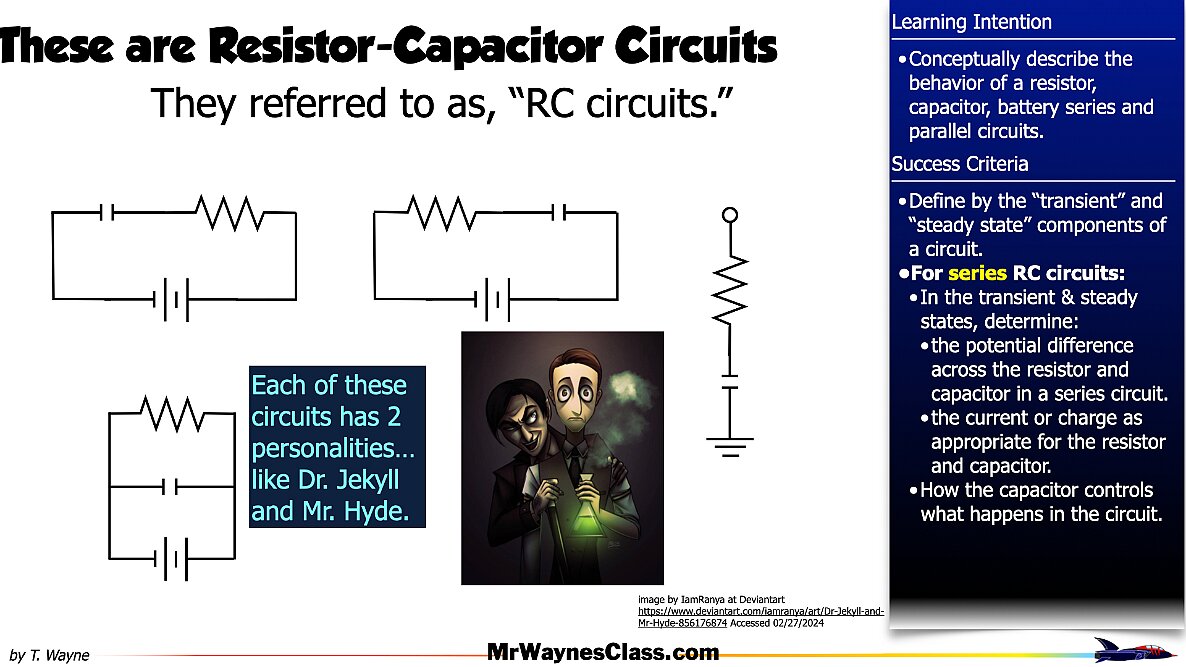 These are Resistor-Capacitor Circuits

They referred to as, “RC circuits.”

Each of these circuits has 2 personalities… like Dr. Jekyll and Mr. Hyde.

image by IamRanya at Deviantart
https://www.deviantart.com/iamranya/art/Dr-Jekyll-and-Mr-Hyde-856176874 Accessed 02/27/2024

Learning Intention

• Conceptually describe the behavior of a resistor, capacitor, battery series and parallel circuits.

Success Criteria

• Define by the “transient” and “steady state” components of a circuit.
• For series RC circuits:
  • In the transient & steady states, determine:
    • the potential difference across the resistor and capacitor in a series circuit.
    • the current or charge as appropriate for the resistor and capacitor.
  • How the capacitor controls what happens in the circuit.

by T. Wayne

MrWaynesClass.com